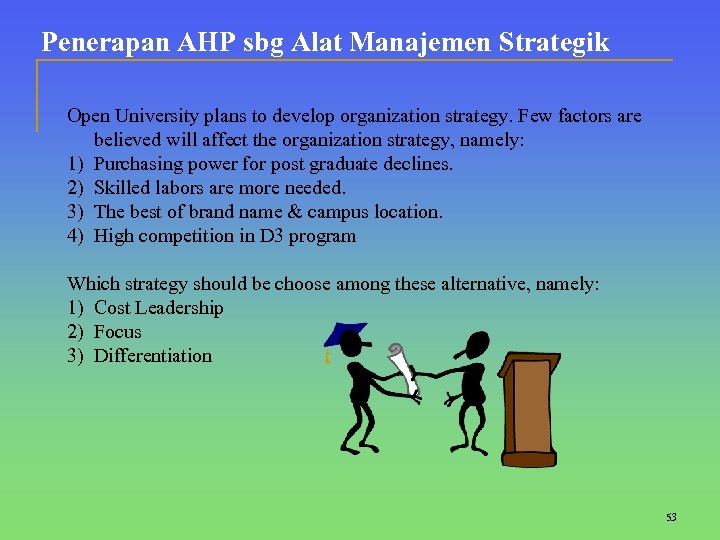 Penerapan AHP sbg Alat Manajemen Strategik

Open University plans to develop organization strategy. Few factors are believed will affect the organization strategy, namely:
1) Purchasing power for post graduate declines.
2) Skilled labors are more needed.
3) The best of brand name & campus location.
4) High competition in D3 program

Which strategy should be choose among these alternative, namely:
1) Cost Leadership
2) Focus
3) Differentiation

53